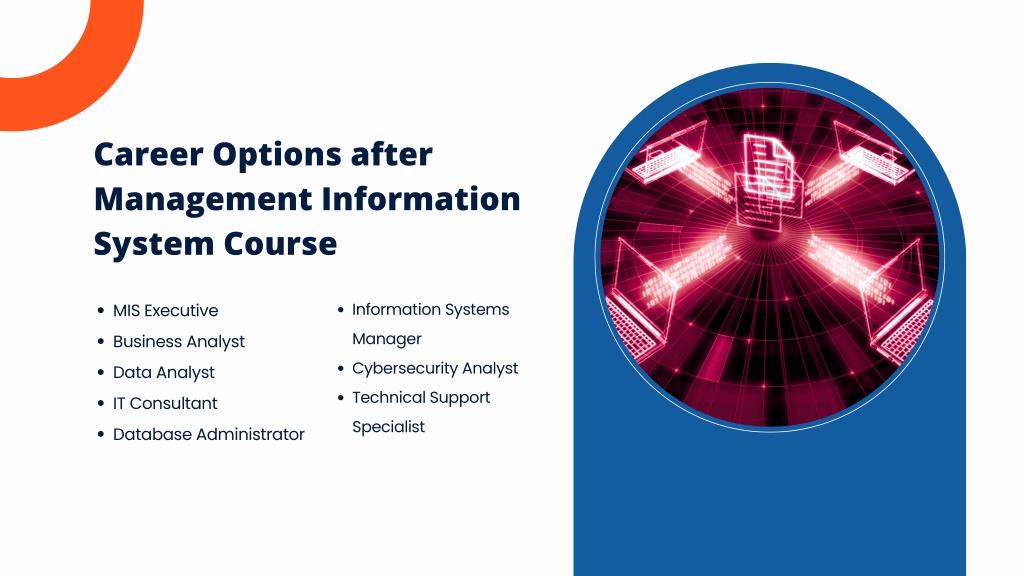 Career Options after Management Information System Course

- MIS Executive
- Business Analyst
- Data Analyst
- IT Consultant
- Database Administrator

- Information Systems Manager
- Cybersecurity Analyst
- Technical Support Specialist